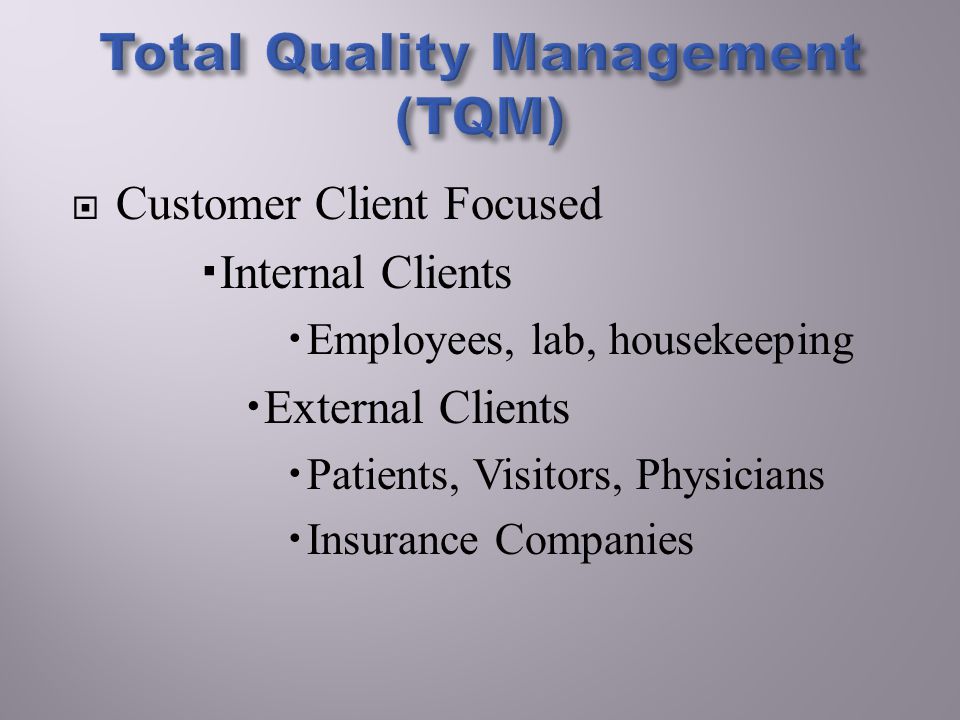 Total Quality Management (TQM)

Customer Client Focused

Internal Clients

Employees, lab, housekeeping

External Clients

Patients, Visitors, Physicians

Insurance Companies